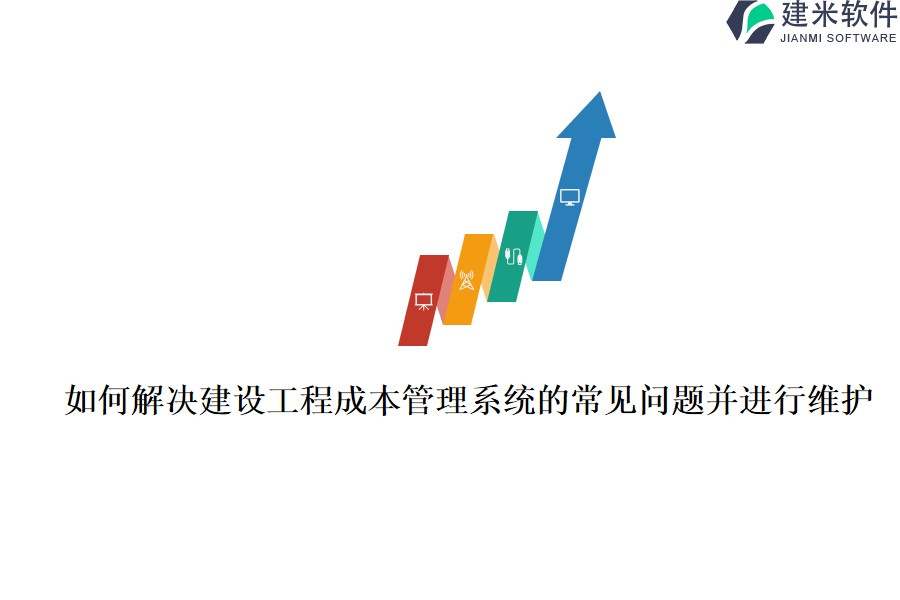 建米软件
JIANMI SOFTWARE

如何解决建设工程成本管理系统的常见问题并进行维护